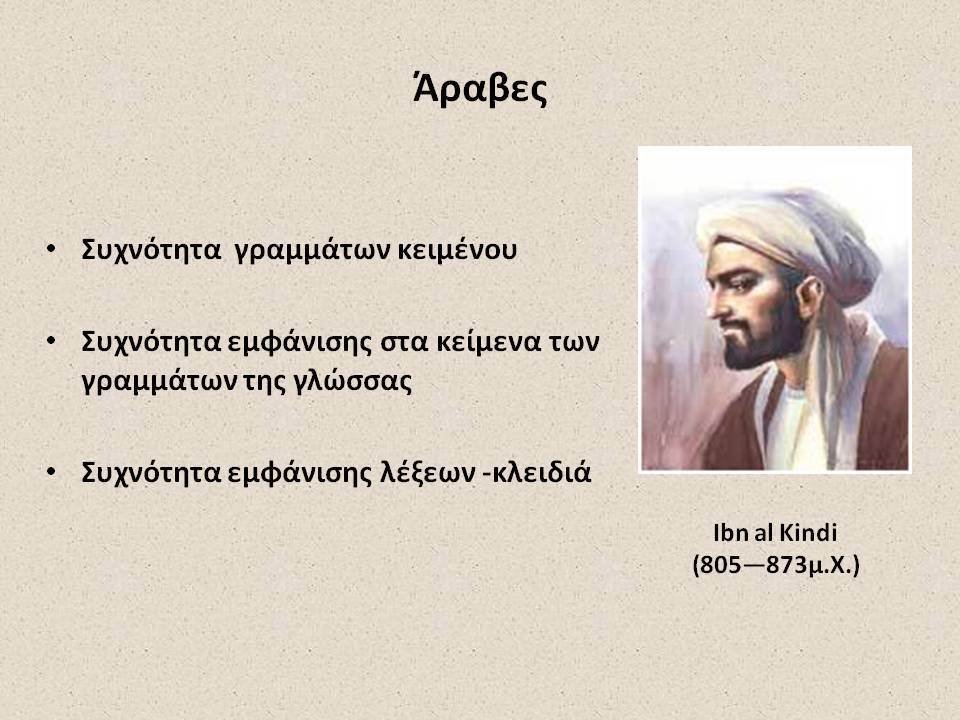 Άραβες

• Συχνότητα γραμμάτων κειμένου

• Συχνότητα εμφάνισης στα κείμενα των γραμμάτων της γλώσσας

• Συχνότητα εμφάνισης λέξεων -κλειδιά

Ibn al Kindi
(805—873μ.Χ.)